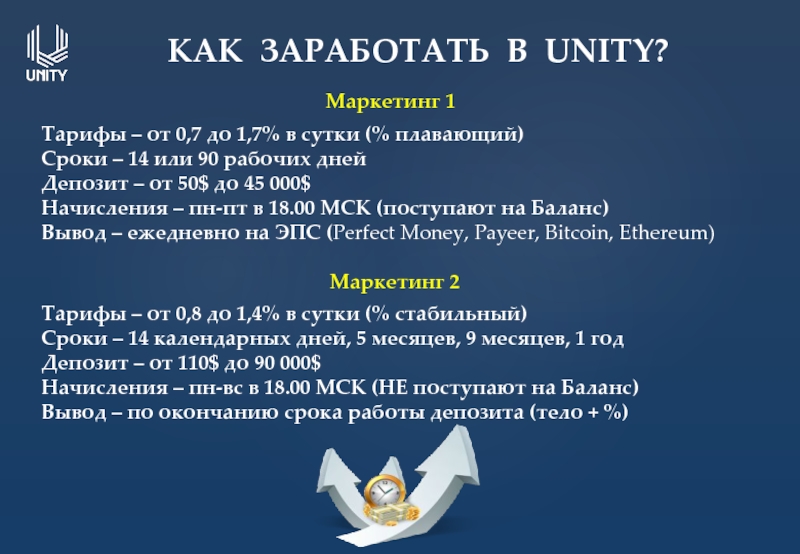 UNITY

КАК ЗАРАБОТАТЬ В UNITY?

Маркетинг 1

Тарифы – от 0,7 до 1,7% в сутки (% плавающий)
Сроки – 14 или 90 рабочих дней
Депозит – от 50$ до 45 000$
Начисления – пн-пт в 18.00 МСК (поступают на Баланс)
Вывод – ежедневно на ЭПС (Perfect Money, Payeer, Bitcoin, Ethereum)

Маркетинг 2

Тарифы – от 0,8 до 1,4% в сутки (% стабильный)
Сроки – 14 календарных дней, 5 месяцев, 9 месяцев, 1 год
Депозит – от 110$ до 90 000$
Начисления – пн-вс в 18.00 МСК (НЕ поступают на Баланс)
Вывод – по окончанию срока работы депозита (тело + %)